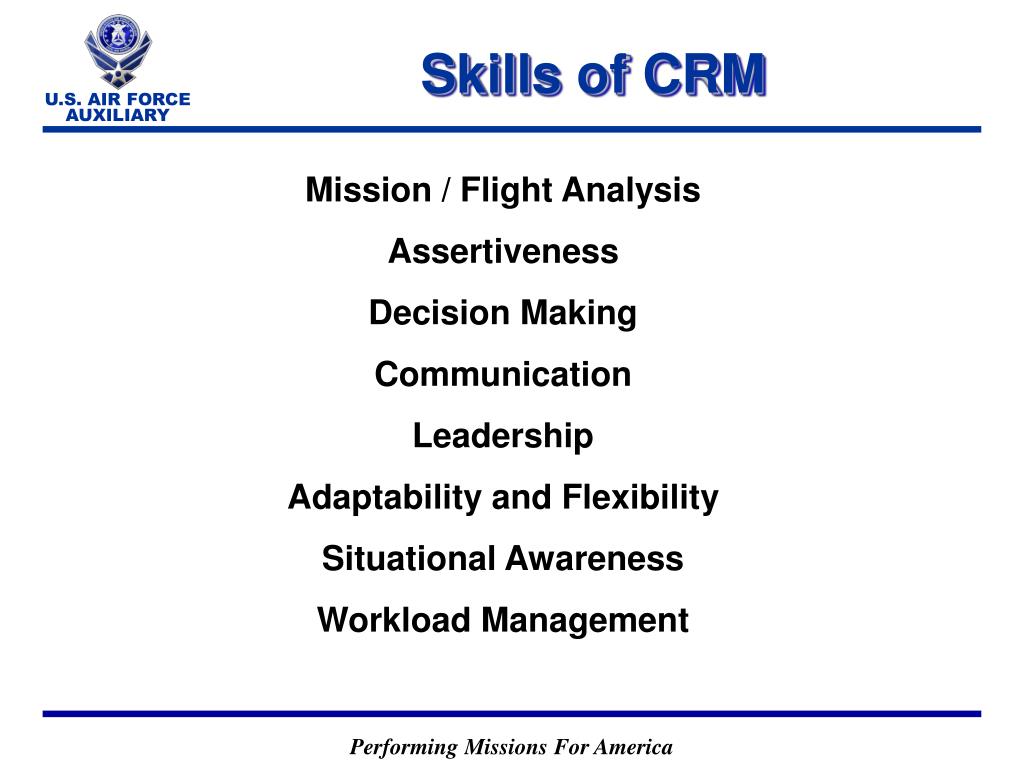 U.S. AIR FORCE
AUXILIARY

Skills of CRM

Mission / Flight Analysis

Assertiveness

Decision Making

Communication

Leadership

Adaptability and Flexibility

Situational Awareness

Workload Management

Performing Missions For America